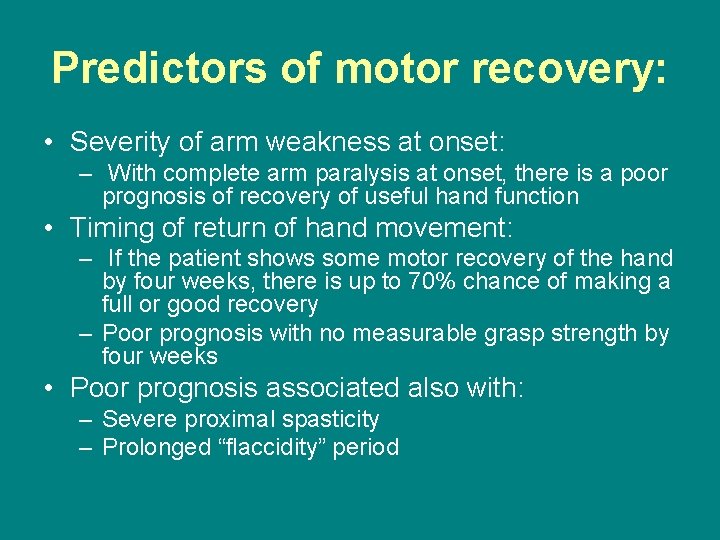 Predictors of motor recovery:

• Severity of arm weakness at onset:
  – With complete arm paralysis at onset, there is a poor prognosis of recovery of useful hand function
• Timing of return of hand movement:
  – If the patient shows some motor recovery of the hand by four weeks, there is up to 70% chance of making a full or good recovery
  – Poor prognosis with no measurable grasp strength by four weeks
• Poor prognosis associated also with:
  – Severe proximal spasticity
  – Prolonged “flaccidity” period